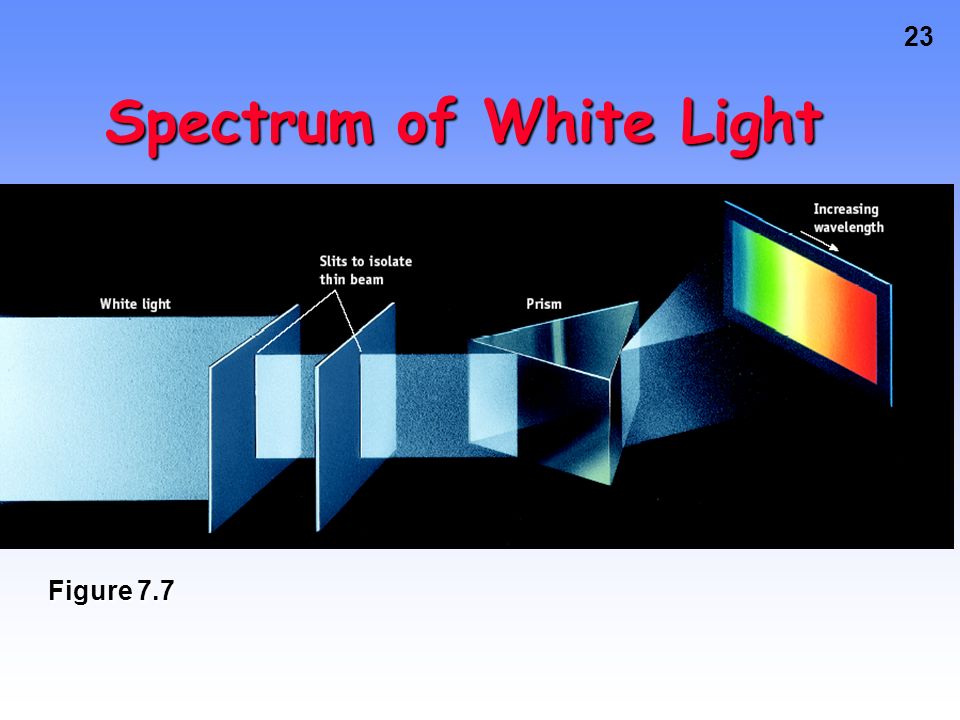 23

Spectrum of White Light

White light

Slits to isolate thin beam

Prism

Increasing wavelength

Figure 7.7